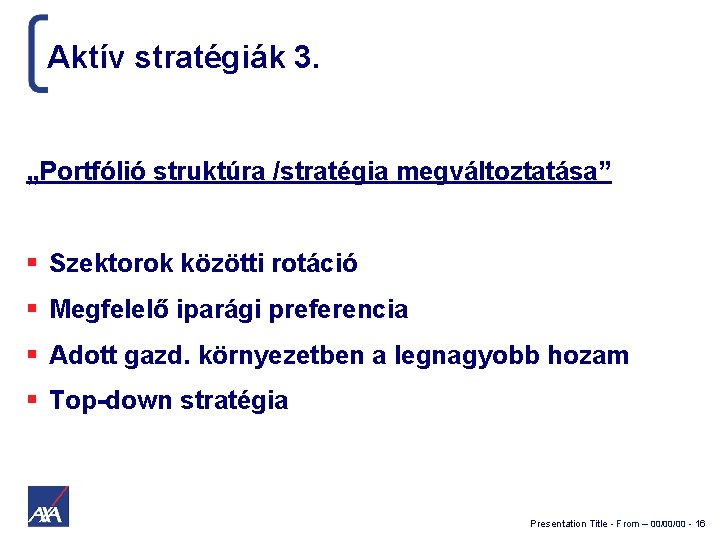 Aktív stratégiák 3.

„Portfólió struktúra /stratégia megváltoztatása”

▪ Szektorok közötti rotáció
▪ Megfelelő iparági preferencia
▪ Adott gazd. környezetben a legnagyobb hozam
▪ Top-down stratégia

AXA

Presentation Title - From – 00/00/00 - 16